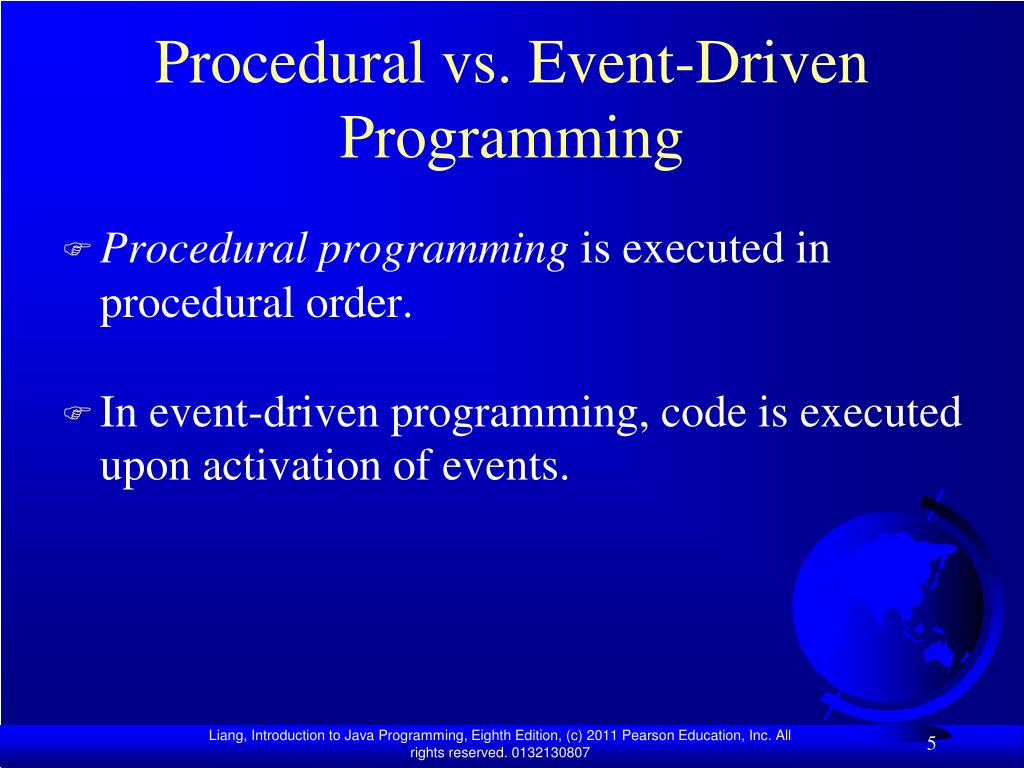 Procedural vs. Event-Driven Programming

Procedural programming is executed in procedural order.

In event-driven programming, code is executed upon activation of events.

Liang, Introduction to Java Programming, Eighth Edition, (c) 2011 Pearson Education, Inc. All rights reserved. 0132130807

5